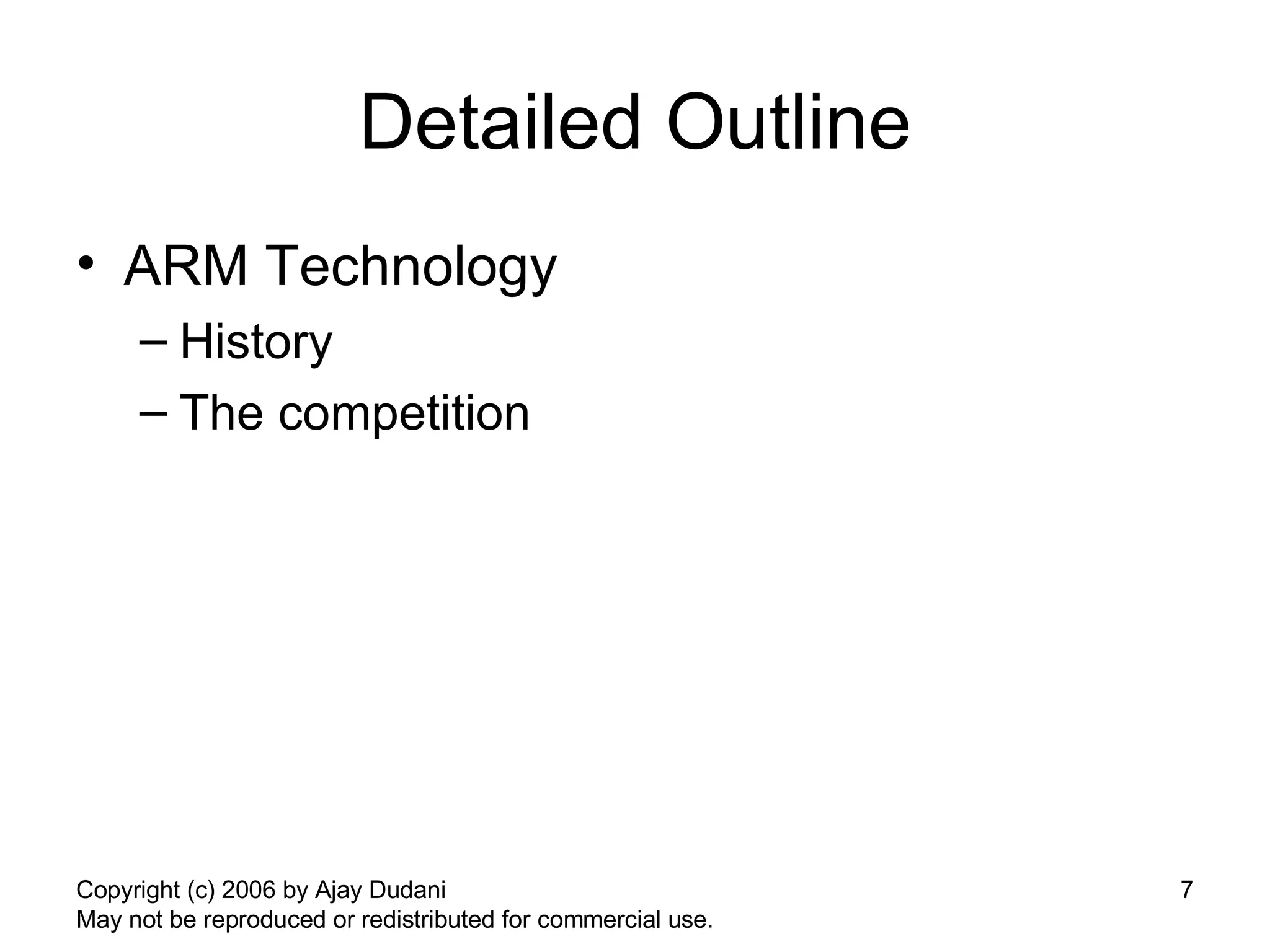 Detailed Outline

• ARM Technology
– History
– The competition

Copyright (c) 2006 by Ajay Dudani
May not be reproduced or redistributed for commercial use.

7